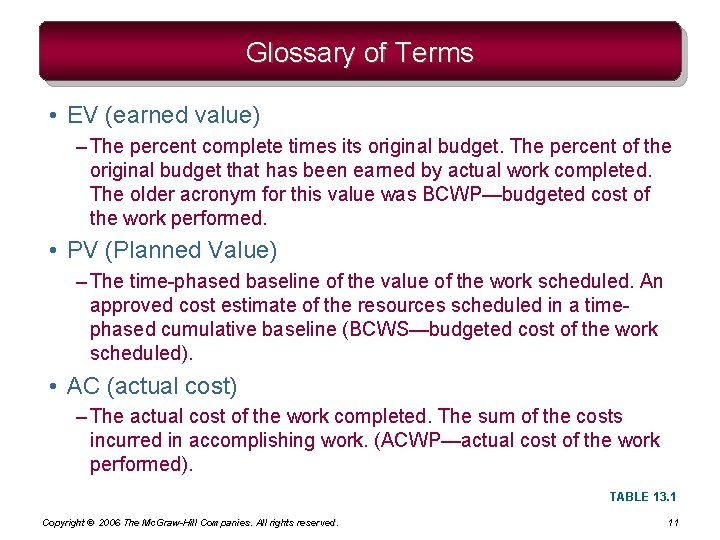 Glossary of Terms

• EV (earned value)

– The percent complete times its original budget. The percent of the original budget that has been earned by actual work completed. The older acronym for this value was BCWP—budgeted cost of the work performed.

• PV (Planned Value)

– The time-phased baseline of the value of the work scheduled. An approved cost estimate of the resources scheduled in a time-phased cumulative baseline (BCWS—budgeted cost of the work scheduled).

• AC (actual cost)

– The actual cost of the work completed. The sum of the costs incurred in accomplishing work. (ACWP—actual cost of the work performed).

TABLE 13.1

Copyright © 2006 The McGraw-Hill Companies. All rights reserved.

11